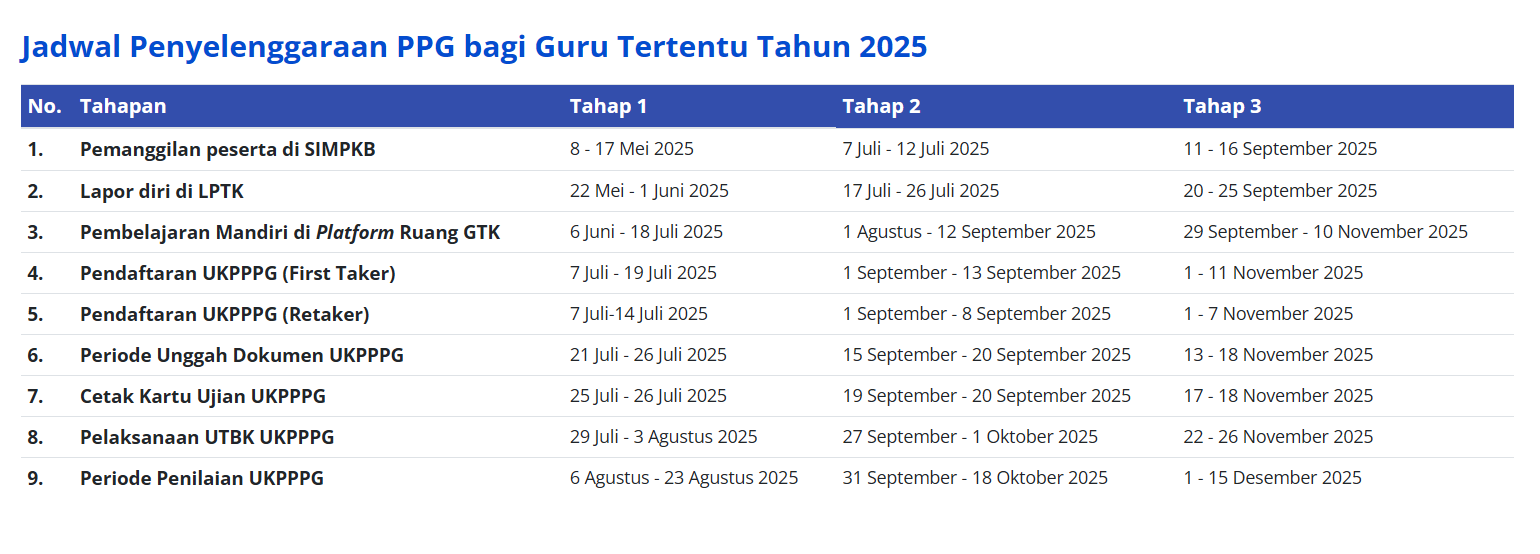 Jadwal Penyelenggaraan PPG bagi Guru Tertentu Tahun 2025

| No. | Tahapan | Tahap 1 | Tahap 2 | Tahap 3 |
|---|---|---|---|---|
| 1. | Pemanggilan peserta di SIMPKB | 8 - 17 Mei 2025 | 7 Juli - 12 Juli 2025 | 11 - 16 September 2025 |
| 2. | Lapor diri di LPTK | 22 Mei - 1 Juni 2025 | 17 Juli - 26 Juli 2025 | 20 - 25 September 2025 |
| 3. | Pembelajaran Mandiri di Platform Ruang GTK | 6 Juni - 18 Juli 2025 | 1 Agustus - 12 September 2025 | 29 September - 10 November 2025 |
| 4. | Pendaftaran UKPPPG (First Taker) | 7 Juli - 19 Juli 2025 | 1 September - 13 September 2025 | 1 - 11 November 2025 |
| 5. | Pendaftaran UKPPPG (Retaker) | 7 Juli-14 Juli 2025 | 1 September - 8 September 2025 | 1 - 7 November 2025 |
| 6. | Periode Unggah Dokumen UKPPPG | 21 Juli - 26 Juli 2025 | 15 September - 20 September 2025 | 13 - 18 November 2025 |
| 7. | Cetak Kartu Ujian UKPPPG | 25 Juli - 26 Juli 2025 | 19 September - 20 September 2025 | 17 - 18 November 2025 |
| 8. | Pelaksanaan UTBK UKPPPG | 29 Juli - 3 Agustus 2025 | 27 September - 1 Oktober 2025 | 22 - 26 November 2025 |
| 9. | Periode Penilaian UKPPPG | 6 Agustus - 23 Agustus 2025 | 31 September - 18 Oktober 2025 | 1 - 15 Desember 2025 |